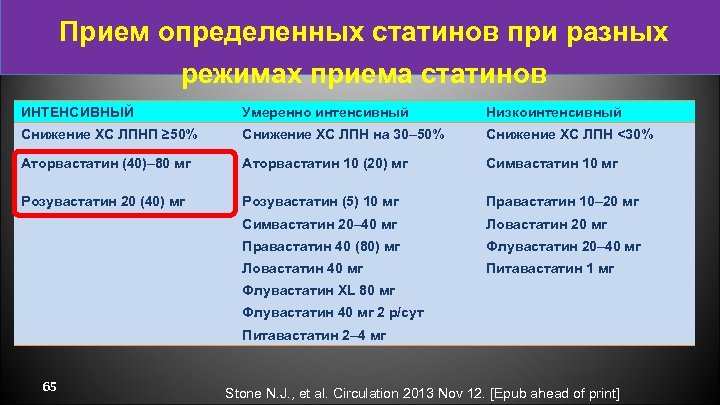 Прием определенных статинов при разных режимах приема статинов

| ИНТЕНСИВНЫЙ | Умеренно интенсивный | Низкоинтенсивный |
|---|---|---|
| Снижение ХС ЛПНП ≥50% | Снижение ХС ЛПН на 30–50% | Снижение ХС ЛПН <30% |
| Аторвастатин (40)–80 мг | Аторвастатин 10 (20) мг | Симвастатин 10 мг |
| Розувастатин 20 (40) мг | Розувастатин (5) 10 мг | Правастатин 10–20 мг |
| | Симвастатин 20–40 мг | Ловастатин 20 мг |
| | Правастатин 40 (80) мг | Флувастатин 20–40 мг |
| | Ловастатин 40 мг | Питавастатин 1 мг |
| | Флувастатин XL 80 мг | |
| | Флувастатин 40 мг 2 р/сут | |
| | Питавастатин 2–4 мг | |

65

Stone N.J., et al. Circulation 2013 Nov 12. [Epub ahead of print]